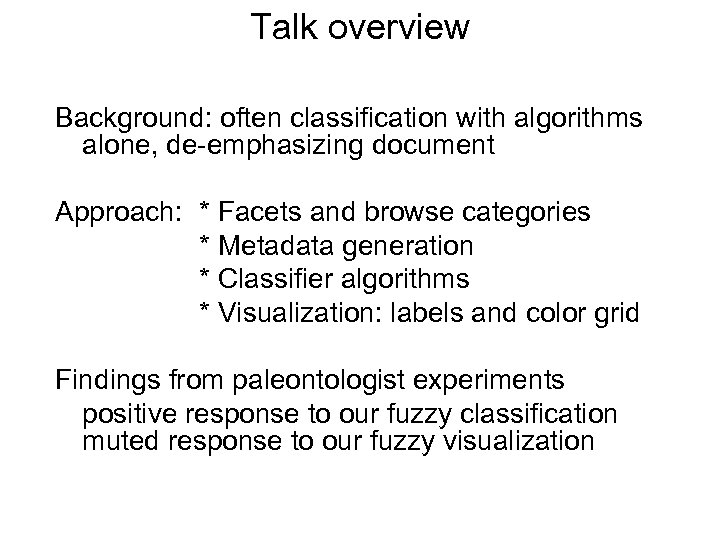 Talk overview

Background: often classification with algorithms alone, de-emphasizing document

Approach: * Facets and browse categories
* Metadata generation
* Classifier algorithms
* Visualization: labels and color grid

Findings from paleontologist experiments
positive response to our fuzzy classification
muted response to our fuzzy visualization